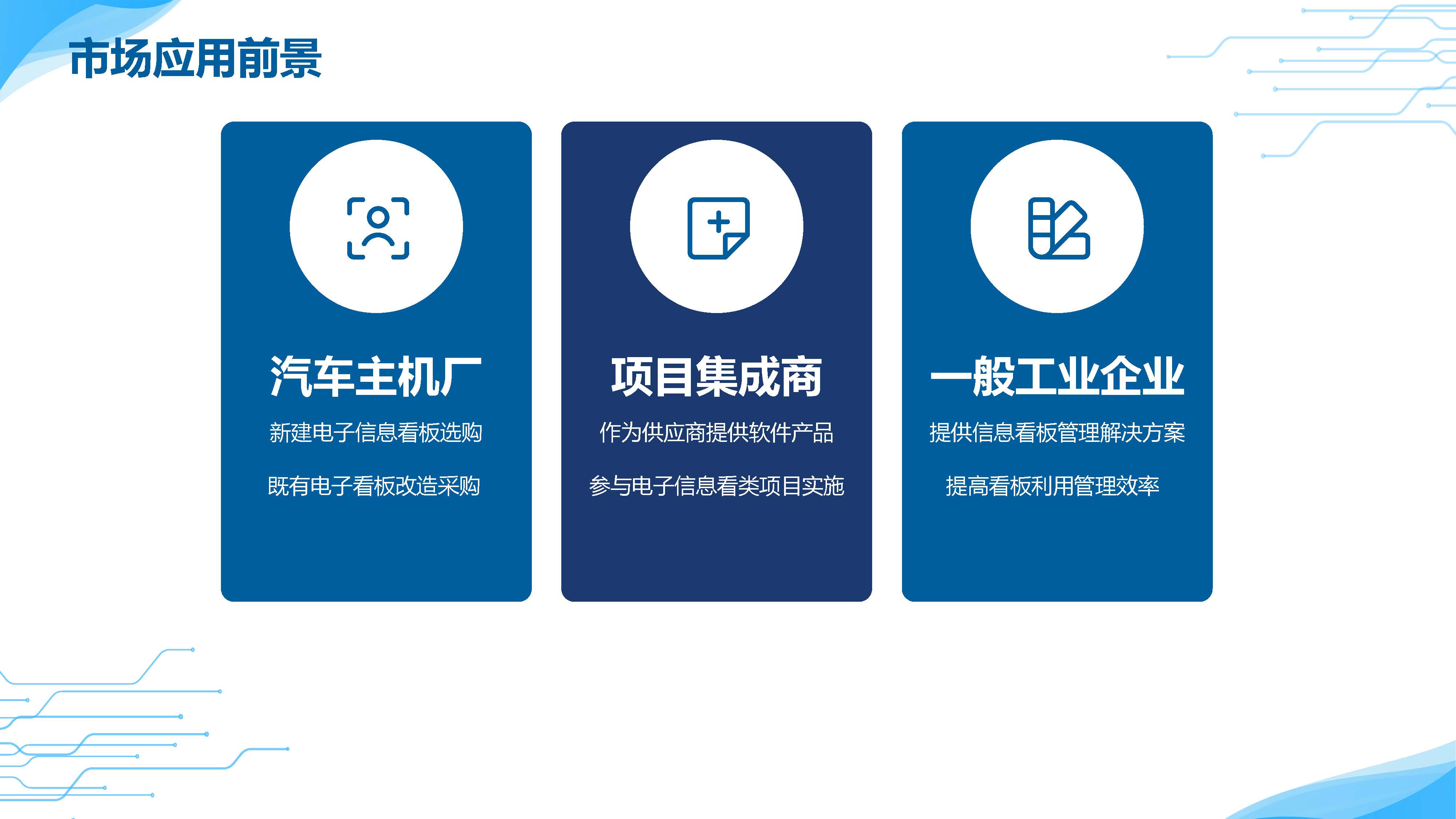 市场应用前景

汽车主机厂

新建电子信息看板选购

既有电子看板改造采购

项目集成商

作为供应商提供软件产品

参与电子信息看类项目实施

一般工业企业

提供信息看板管理解决方案

提高看板利用管理效率